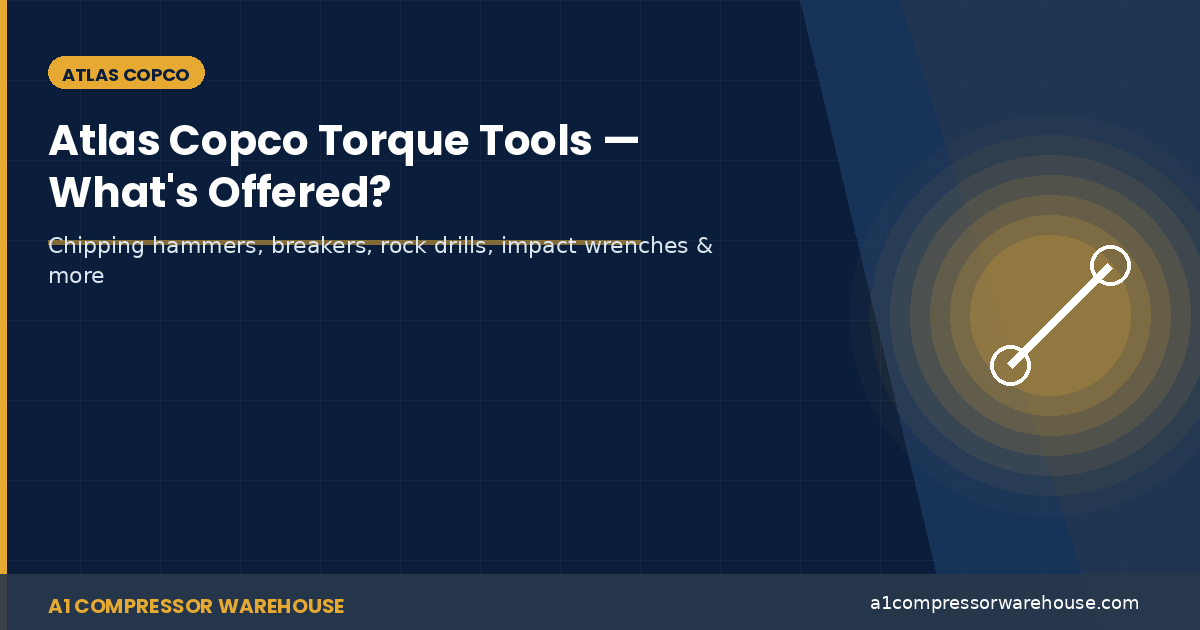 ATLAS COPCO

Atlas Copco Torque Tools — What's Offered?

Chipping hammers, breakers, rock drills, impact wrenches & more

A1 COMPRESSOR WAREHOUSE

a1compressorwarehouse.com